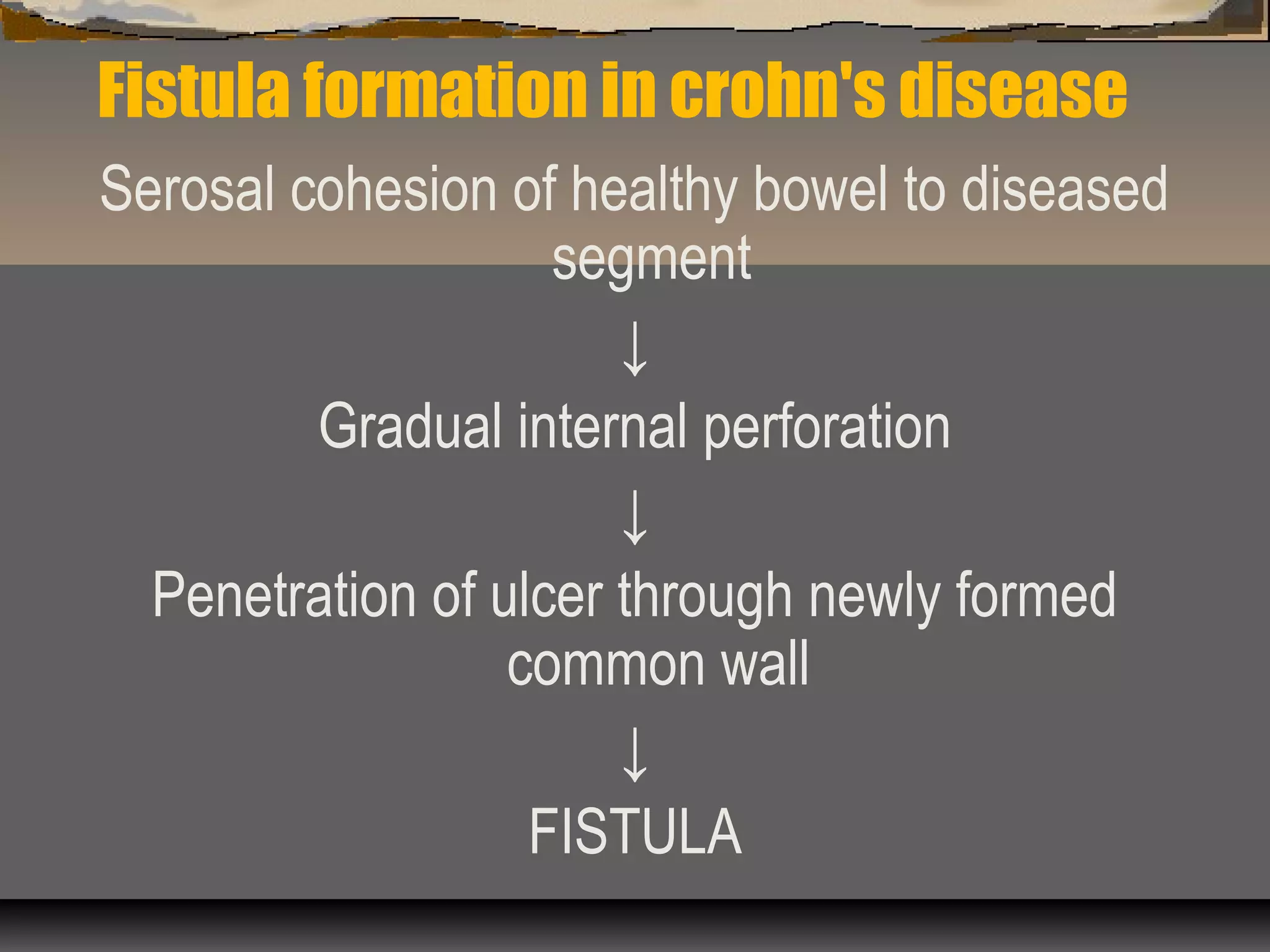 Fistula formation in crohn's disease

Serosal cohesion of healthy bowel to diseased segment

↓

Gradual internal perforation

↓

Penetration of ulcer through newly formed common wall

↓

FISTULA